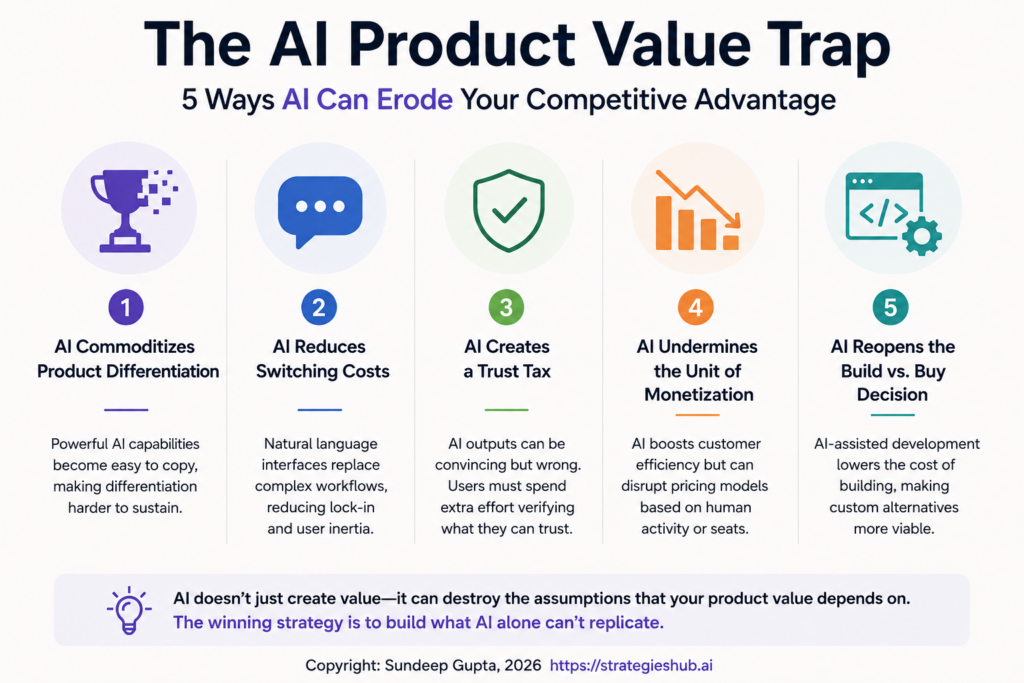 The AI Product Value Trap

5 Ways AI Can Erode Your Competitive Advantage

1
AI Commoditizes Product Differentiation

Powerful AI capabilities become easy to copy, making differentiation harder to sustain.

2
AI Reduces Switching Costs

Natural language interfaces replace complex workflows, reducing lock-in and user inertia.

3
AI Creates a Trust Tax

AI outputs can be convincing but wrong. Users must spend extra effort verifying what they can trust.

4
AI Undermines the Unit of Monetization

AI boosts customer efficiency but can disrupt pricing models based on human activity or seats.

5
AI Reopens the Build vs. Buy Decision

AI-assisted development lowers the cost of building, making custom alternatives more viable.

AI doesn't just create value—it can destroy the assumptions that your product value depends on.
The winning strategy is to build what AI alone can't replicate.

Copyright: Sundeep Gupta, 2026 https://strategieshub.ai